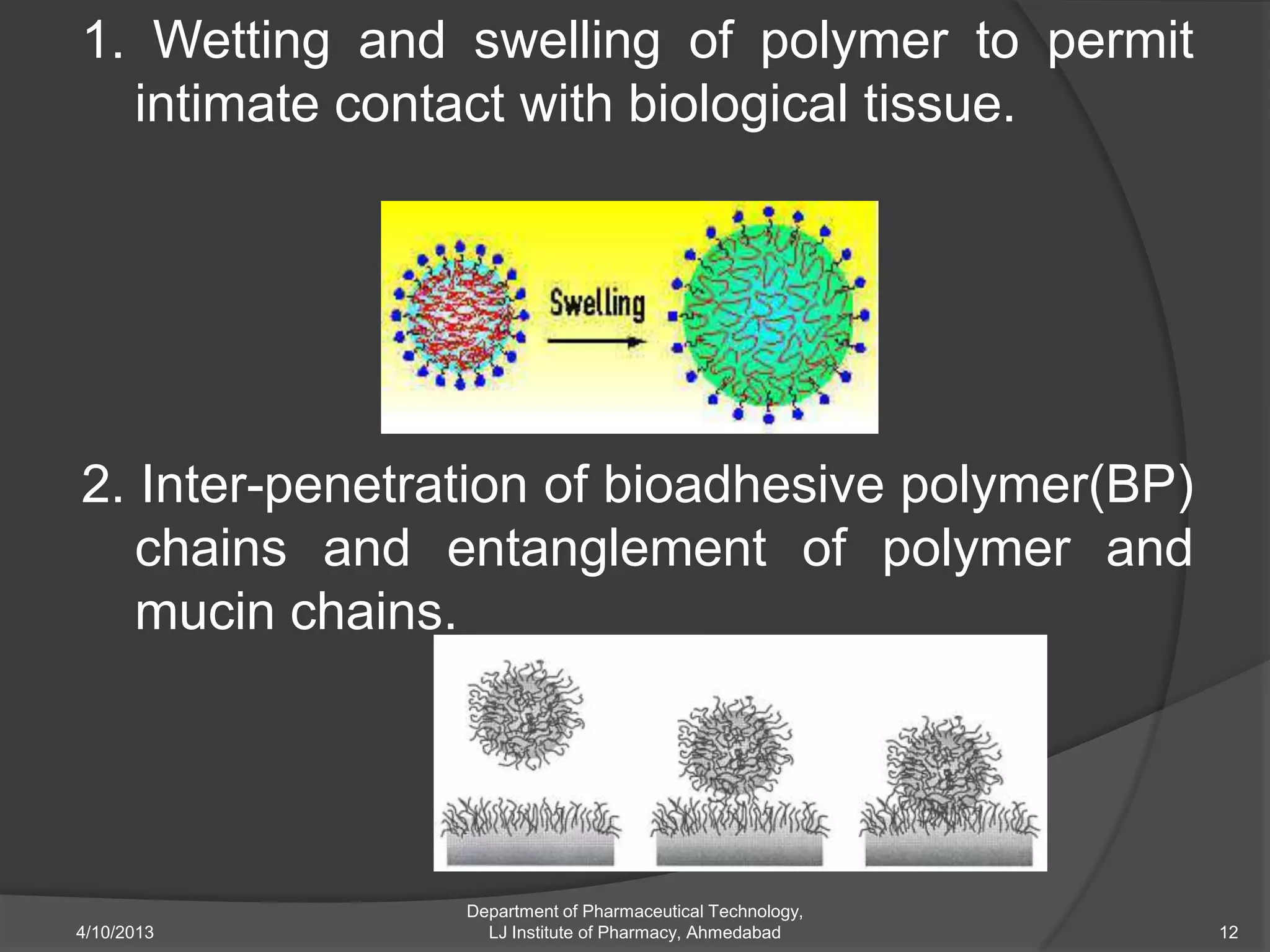 1. Wetting and swelling of polymer to permit intimate contact with biological tissue.

Swelling

2. Inter-penetration of bioadhesive polymer(BP) chains and entanglement of polymer and mucin chains.

4/10/2013

Department of Pharmaceutical Technology, LJ Institute of Pharmacy, Ahmedabad

12